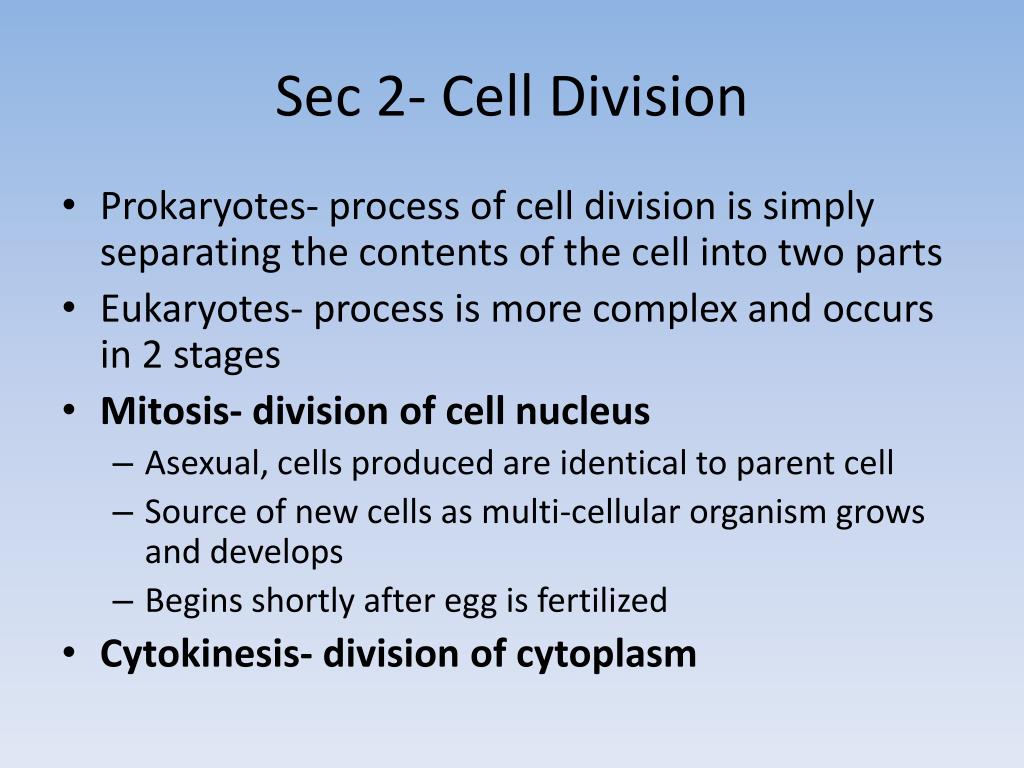 Sec 2- Cell Division

• Prokaryotes- process of cell division is simply separating the contents of the cell into two parts
• Eukaryotes- process is more complex and occurs in 2 stages
• Mitosis- division of cell nucleus
– Asexual, cells produced are identical to parent cell
– Source of new cells as multi-cellular organism grows and develops
– Begins shortly after egg is fertilized
• Cytokinesis- division of cytoplasm